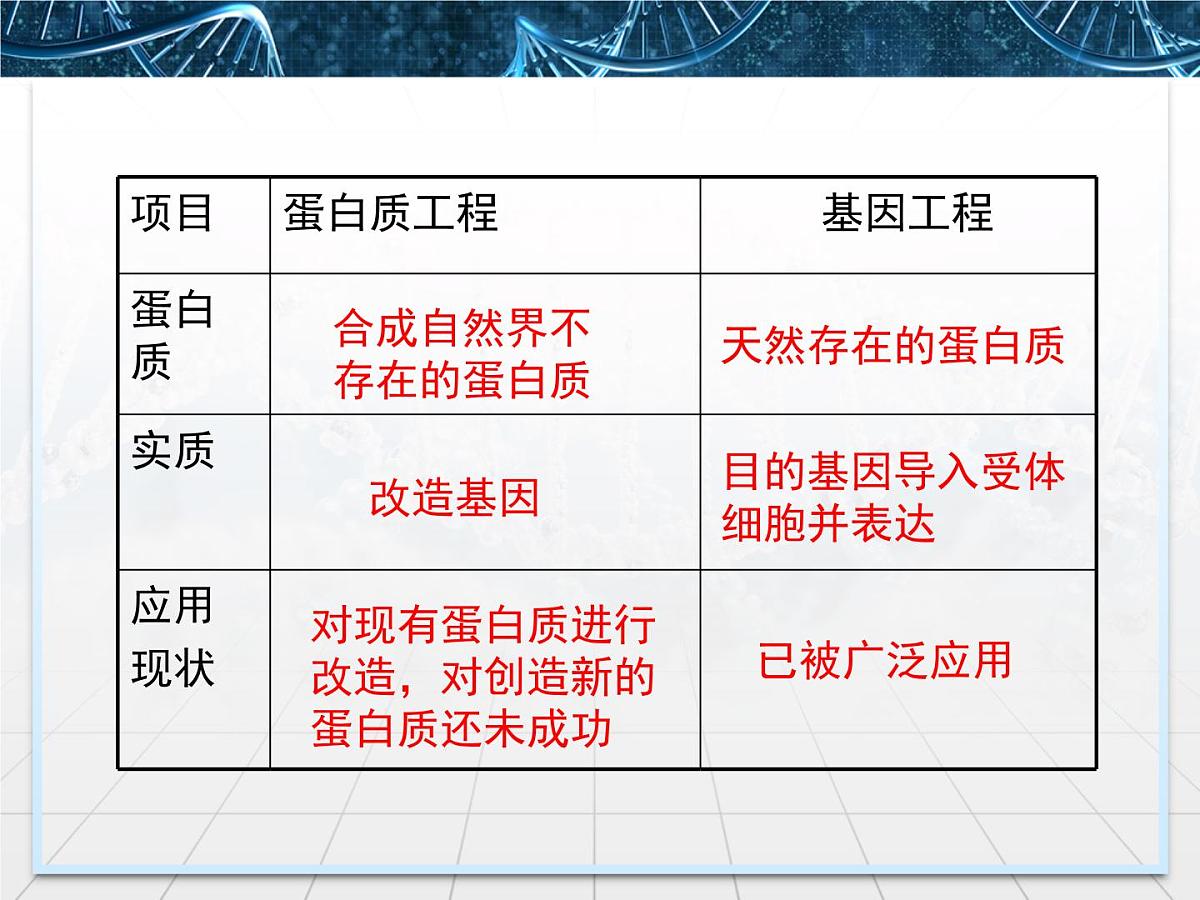 | 项目 | 蛋白质工程 | 基因工程 |
|---|---|---|
| 蛋白质 | 合成自然界不存在的蛋白质 | 天然存在的蛋白质 |
| 实质 | 改造基因 | 目的基因导入受体细胞并表达 |
| 应用现状 | 对现有蛋白质进行改造，对创造新的蛋白质还未成功 | 已被广泛应用 |